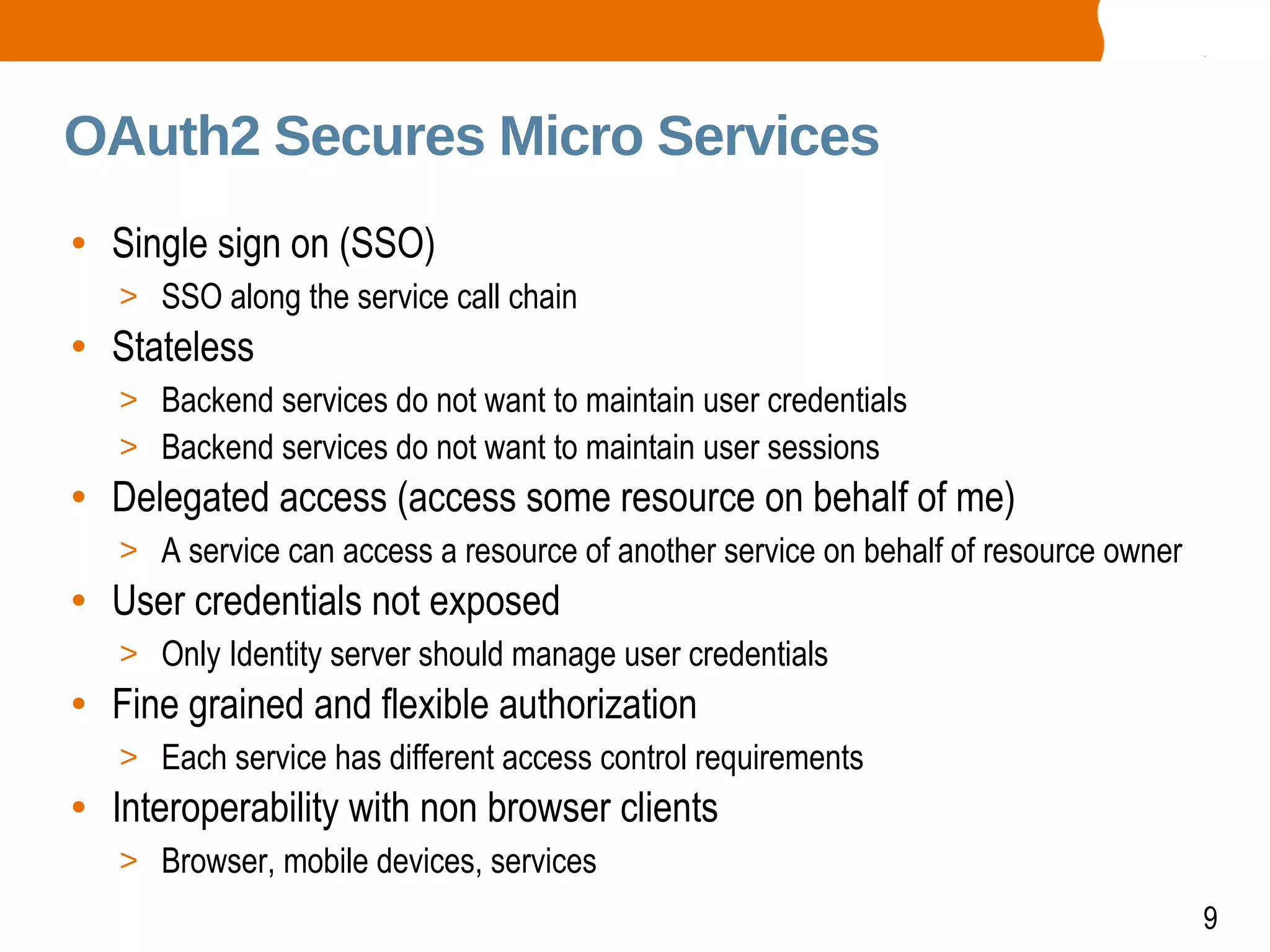 OAuth2 Secures Micro Services

• Single sign on (SSO)
  > SSO along the service call chain
• Stateless
  > Backend services do not want to maintain user credentials
  > Backend services do not want to maintain user sessions
• Delegated access (access some resource on behalf of me)
  > A service can access a resource of another service on behalf of resource owner
• User credentials not exposed
  > Only Identity server should manage user credentials
• Fine grained and flexible authorization
  > Each service has different access control requirements
• Interoperability with non browser clients
  > Browser, mobile devices, services

9